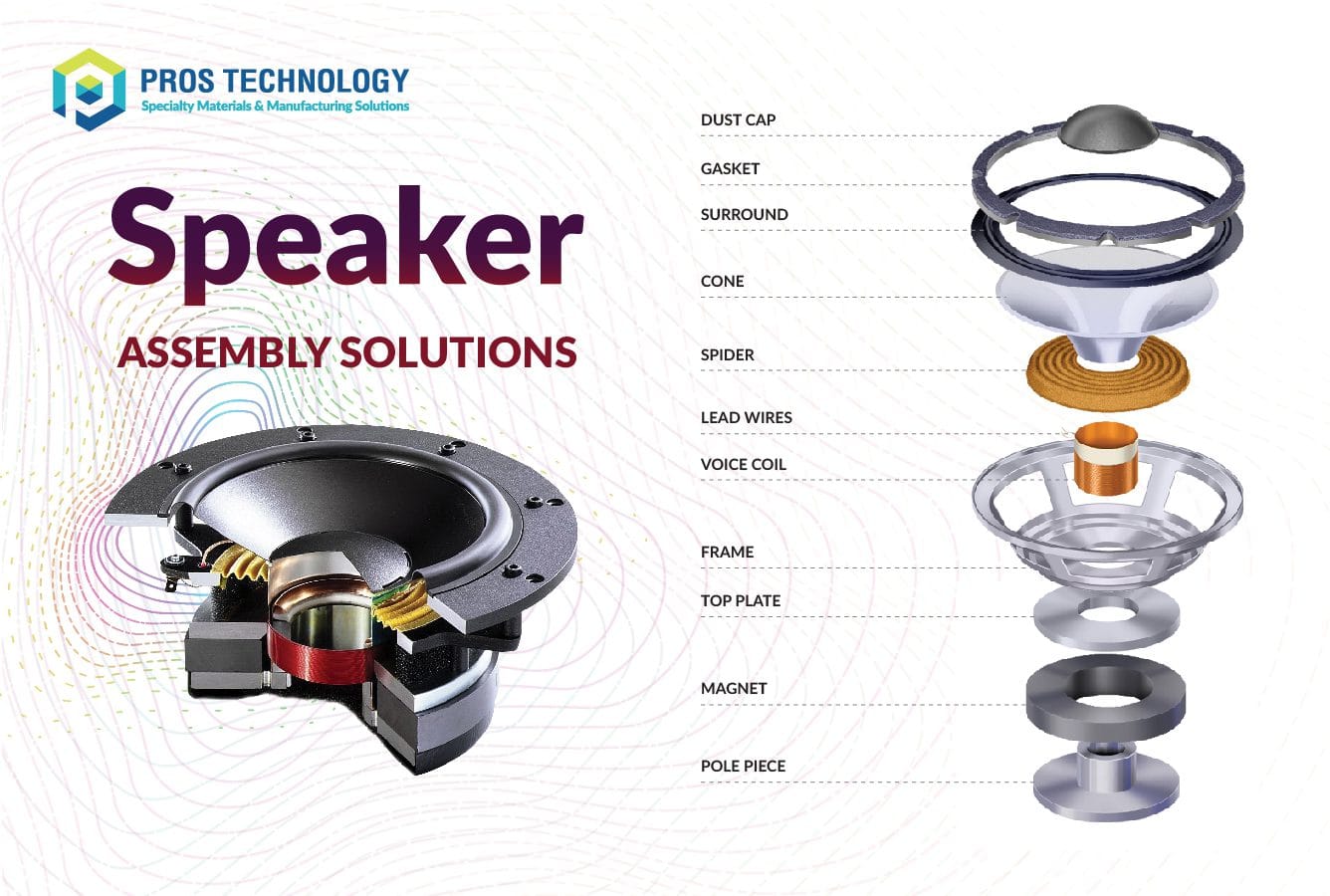 PROS TECHNOLOGY
Specialty Materials & Manufacturing Solutions

Speaker
ASSEMBLY SOLUTIONS

DUST CAP
GASKET
SURROUND
CONE
SPIDER
LEAD WIRES
VOICE COIL
FRAME
TOP PLATE
MAGNET
POLE PIECE